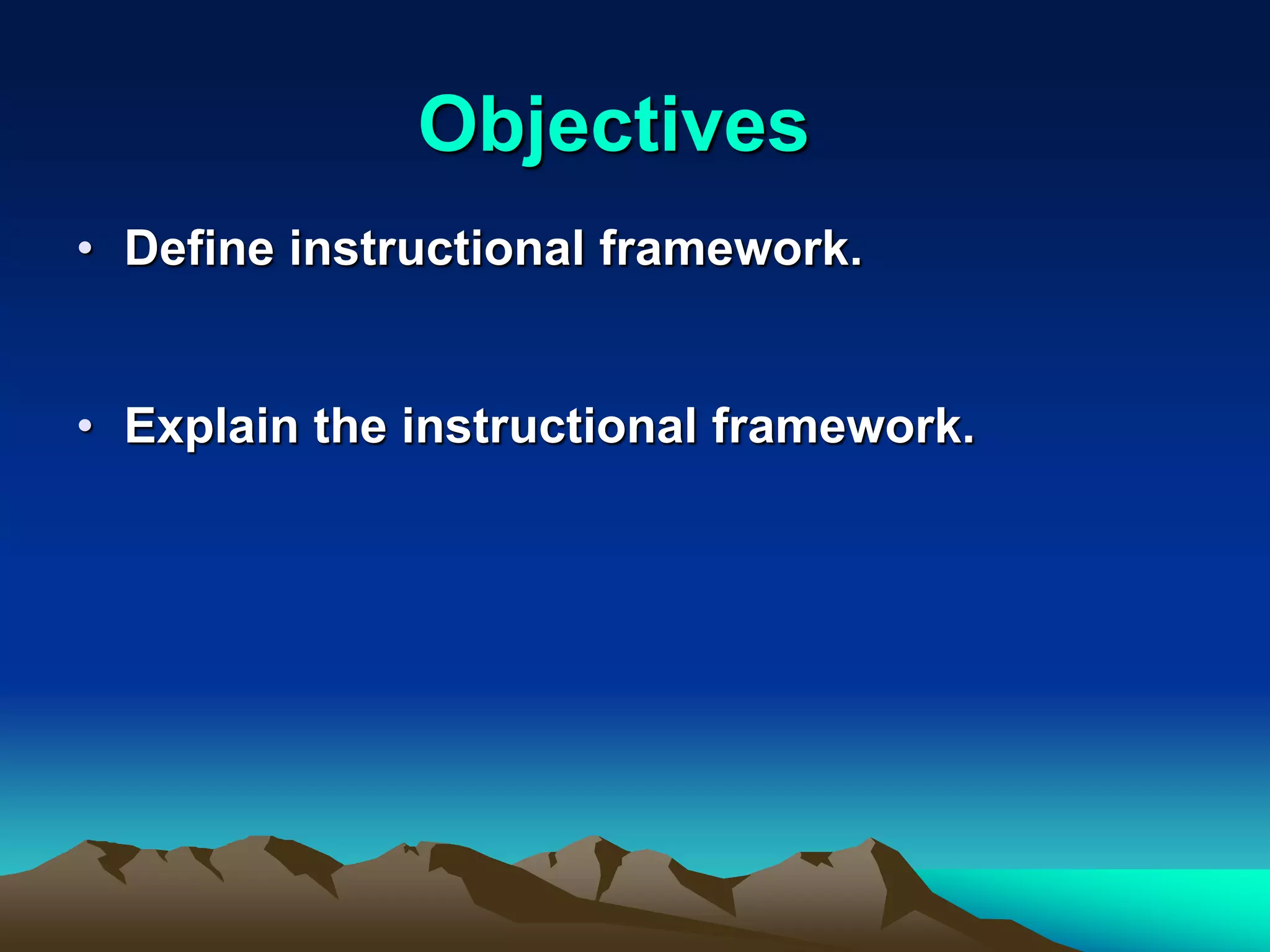 Objectives

• Define instructional framework.

• Explain the instructional framework.